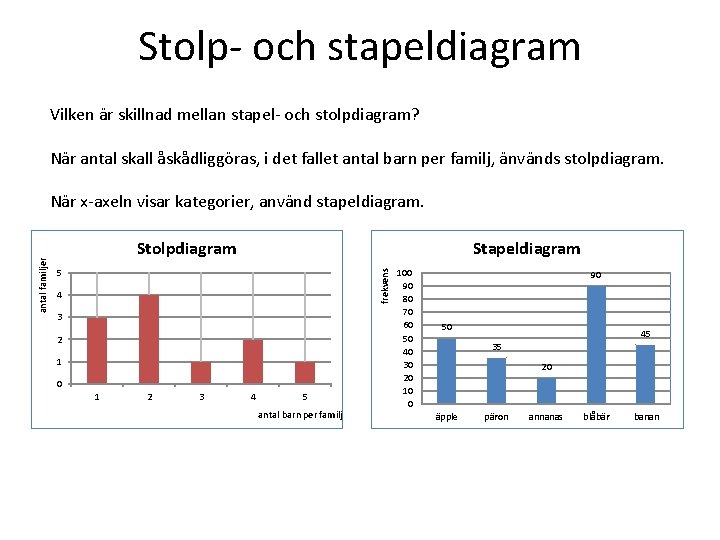 Stolp- och stapeldiagram

Vilken är skillnad mellan stapel- och stolpdiagram?

När antal skall åskådliggöras, i det fallet antal barn per familj, änvänds stolpdiagram.

När x-axeln visar kategorier, använd stapeldiagram.

Stolpdiagram

antal familjer

5
4
3
2
1
0

1 2 3 4 5

antal barn per familj

Stapeldiagram

frekvens

100
90
80
70
60
50
40
30
20
10
0

50
35
20
90
45

äpple päron annanas blåbär banan